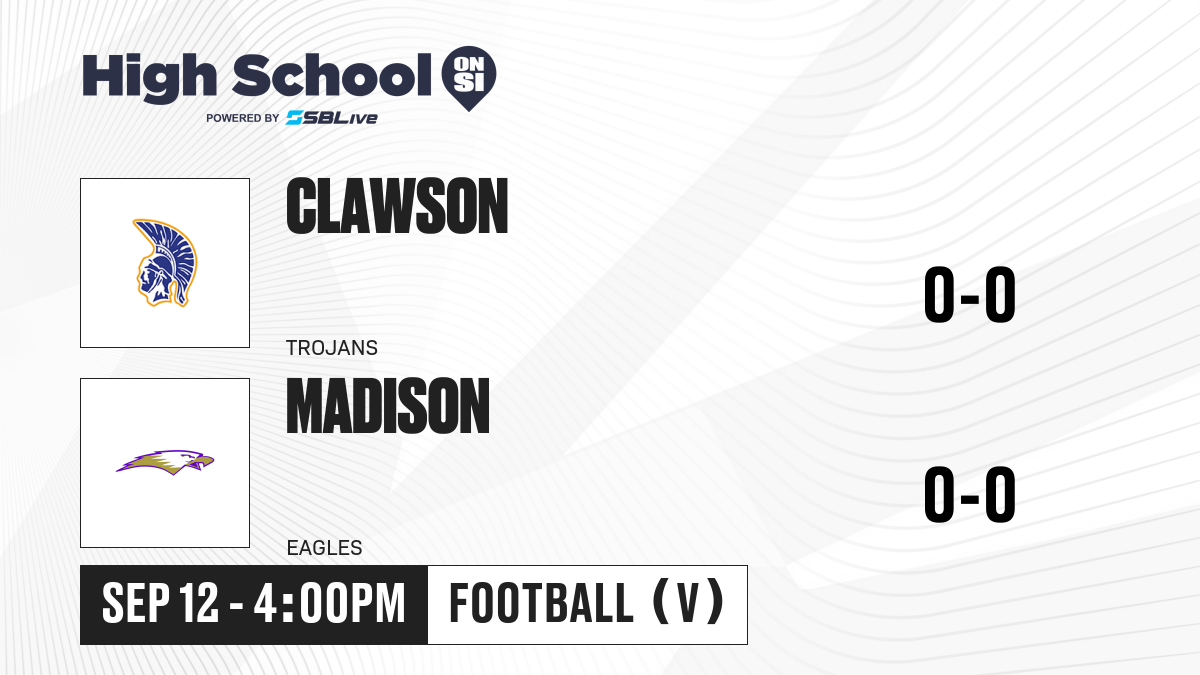 High School ON SI
POWERED BY SBLive

CLAWSON
TROJANS
0-0

MADISON
EAGLES
0-0

SEP 12 - 4:00PM
FOOTBALL (V)